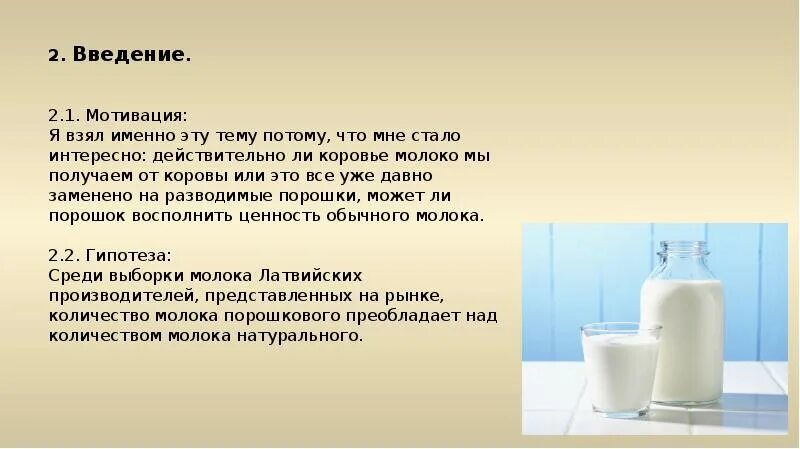 2. Введение.

2.1. Мотивация:
Я взял именно эту тему потому, что мне стало интересно: действительно ли коровье молоко мы получаем от коровы или это все уже давно заменено на разводимые порошки, может ли порошок восполнить ценность обычного молока.

2.2. Гипотеза:
Среди выборки молока Латвийских производителей, представленных на рынке, количество молока порошкового преобладает над количеством молока натурального.